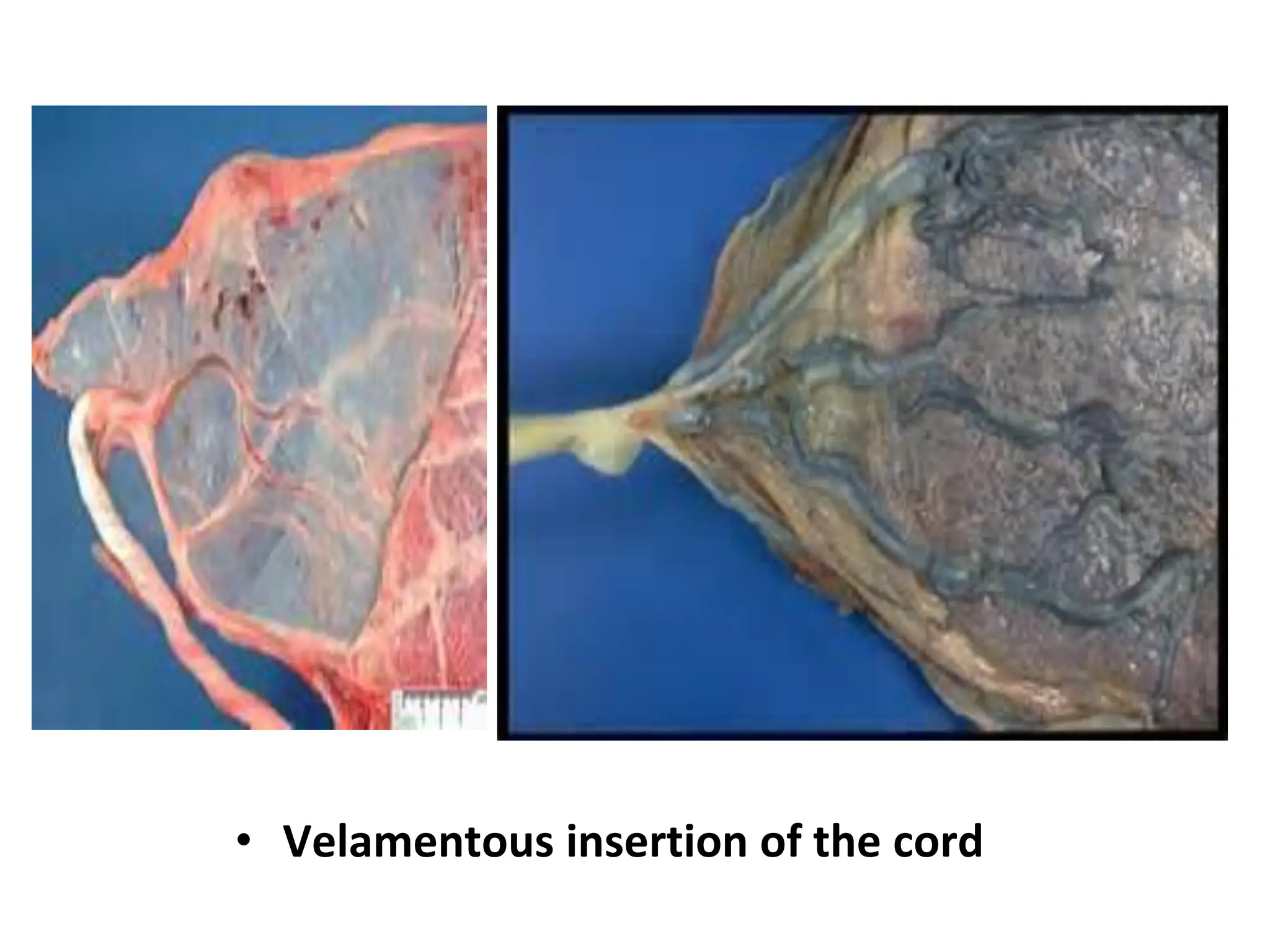 • Velamentous insertion of the cord